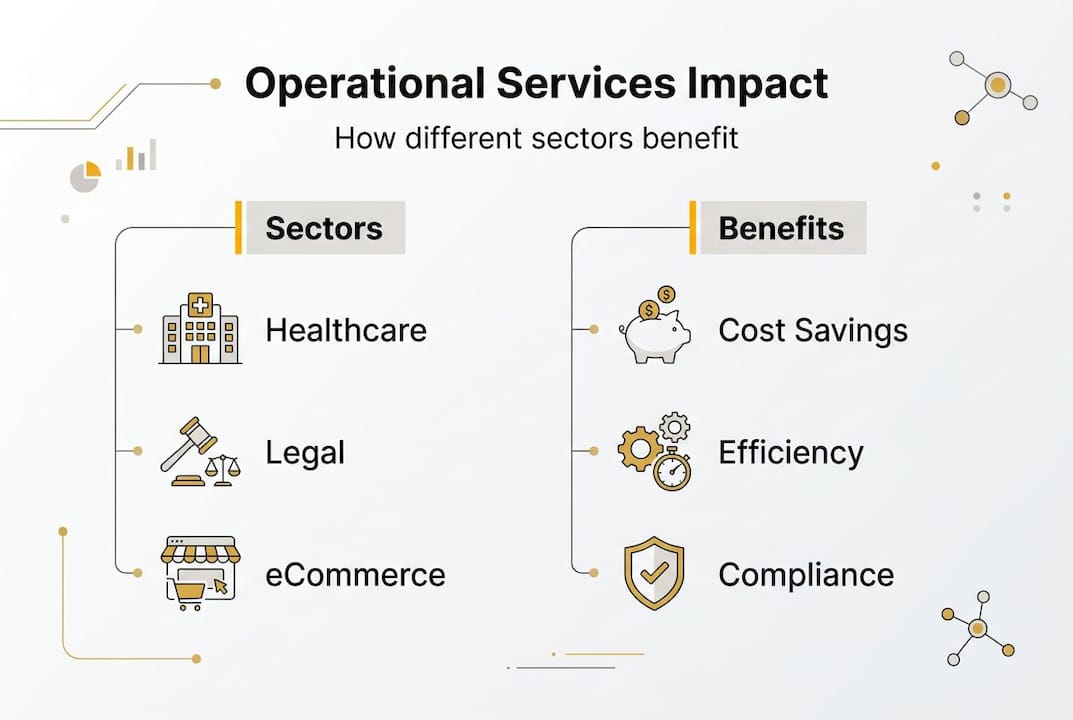 Operational Services Impact

How different sectors benefit

Sectors

Healthcare

Legal

eCommerce

Benefits

Cost Savings

Efficiency

Compliance